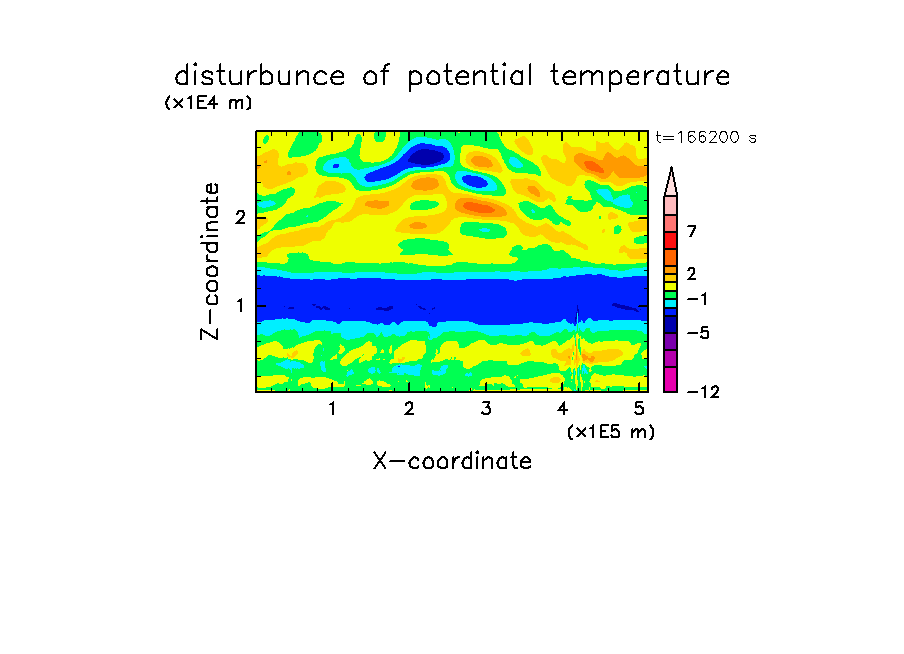 disturbunce of potential temperature
(x1E4 m)

t=166200 s

Z-coordinate

2

1

1 2 3 4 5
(x1E5 m)
X-coordinate

7
2
−1
−5
−12